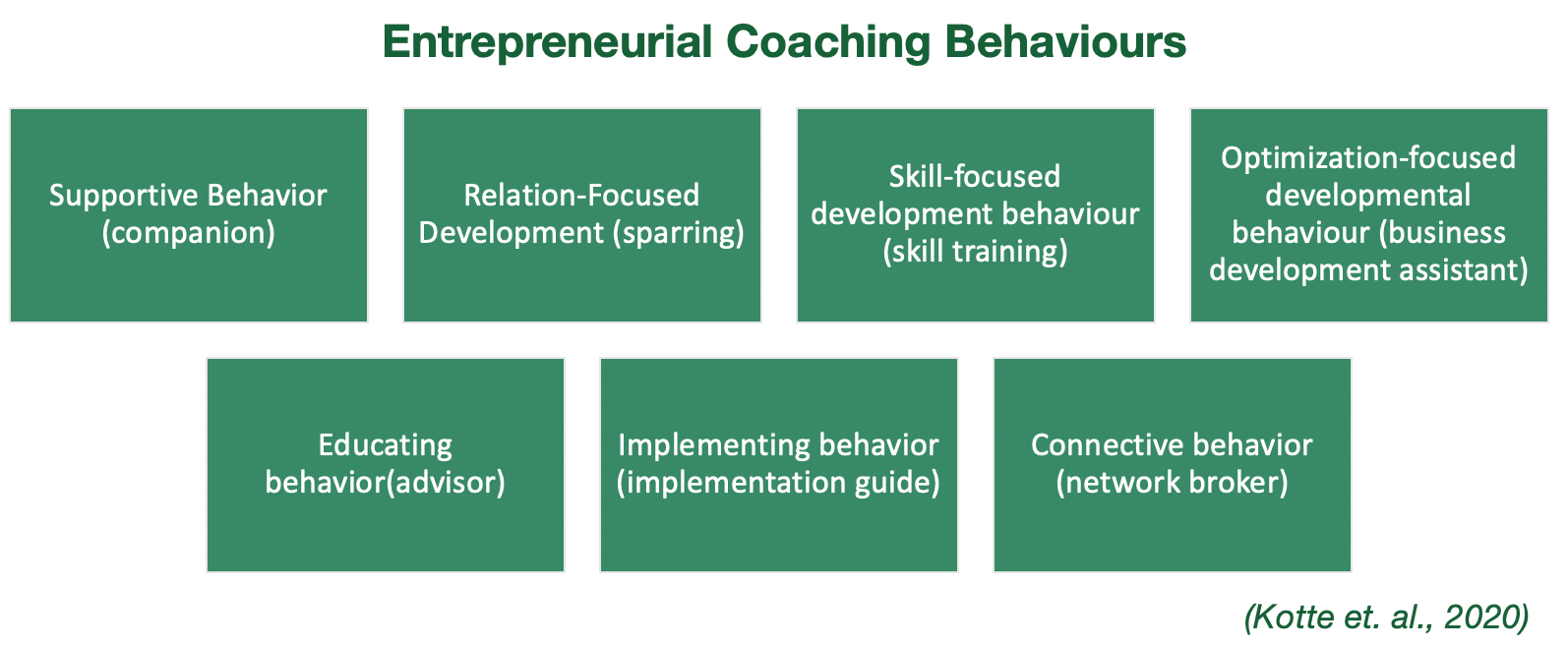 Entrepreneurial Coaching Behaviours

Supportive Behavior (companion)

Relation-Focused Development (sparring)

Skill-focused development behaviour (skill training)

Optimization-focused developmental behaviour (business development assistant)

Educating behavior(advisor)

Implementing behavior (implementation guide)

Connective behavior (network broker)

(Kotte et. al., 2020)